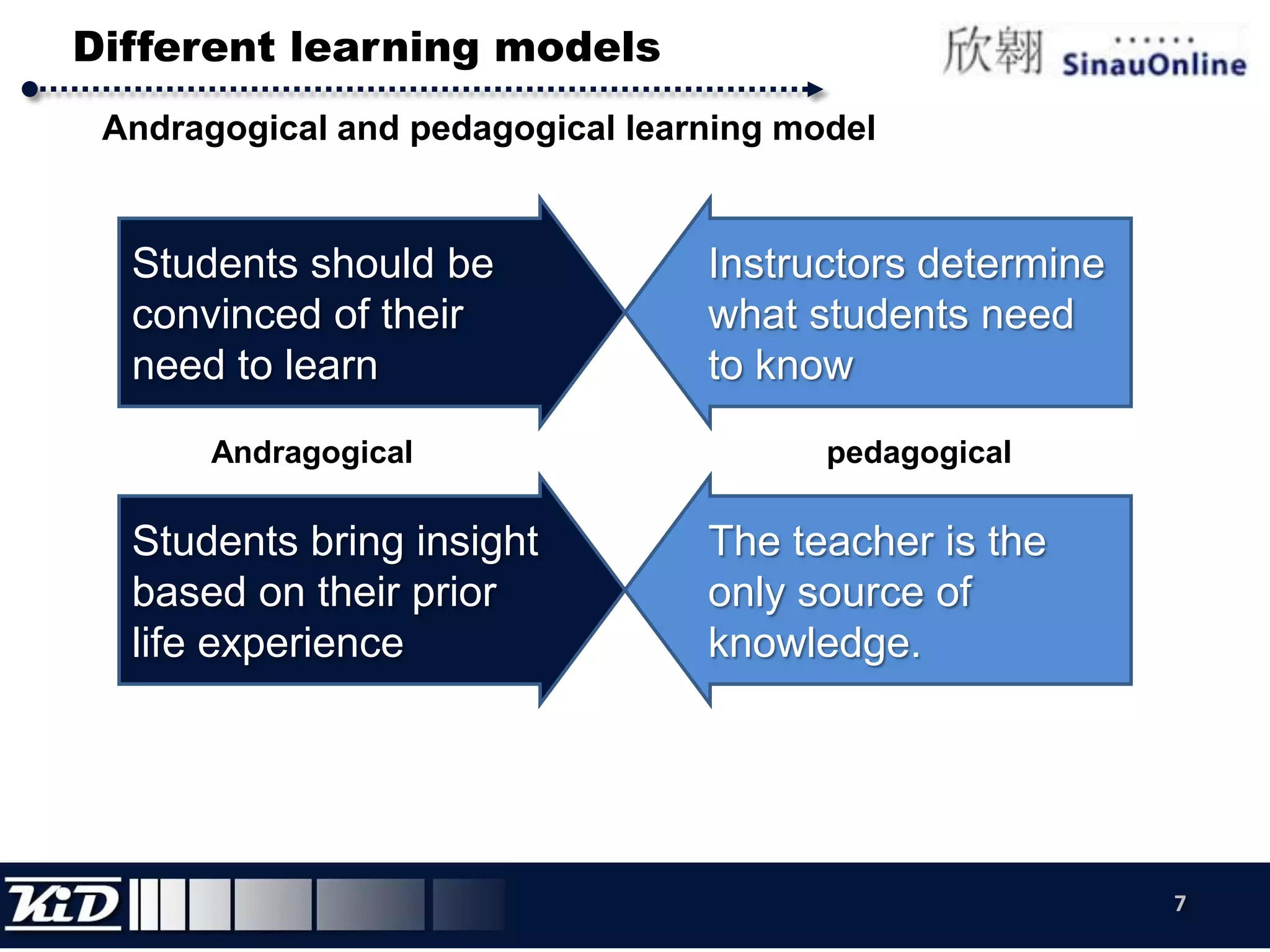 Different learning models

欣翱 SinauOnline

Andragogical and pedagogical learning model

Students should be convinced of their need to learn

Instructors determine what students need to know

Andragogical

pedagogical

Students bring insight based on their prior life experience

The teacher is the only source of knowledge.

KiD

7